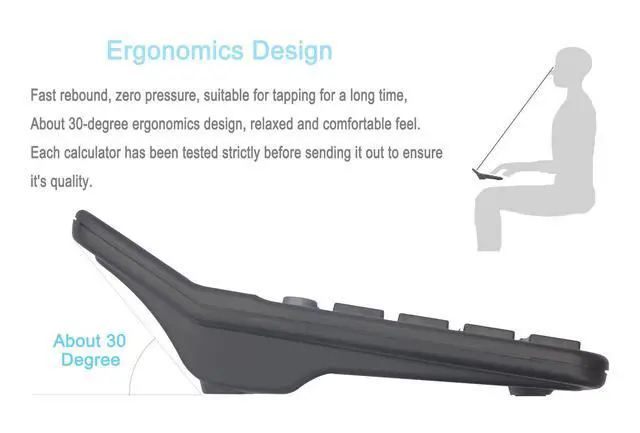 Ergonomics Design

Fast rebound, zero pressure, suitable for tapping for a long time,
About 30-degree ergonomics design, relaxed and comfortable feel.
Each calculator has been tested strictly before sending it out to ensure it's quality.

About 30 Degree